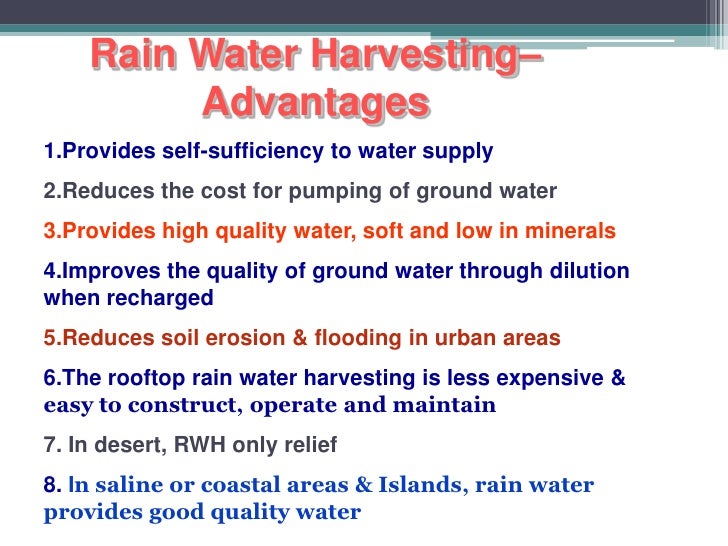 Rain Water Harvesting–
Advantages

1.Provides self-sufficiency to water supply

2.Reduces the cost for pumping of ground water

3.Provides high quality water, soft and low in minerals

4.Improves the quality of ground water through dilution when recharged

5.Reduces soil erosion & flooding in urban areas

6.The rooftop rain water harvesting is less expensive & easy to construct, operate and maintain

7. In desert, RWH only relief

8. In saline or coastal areas & Islands, rain water provides good quality water